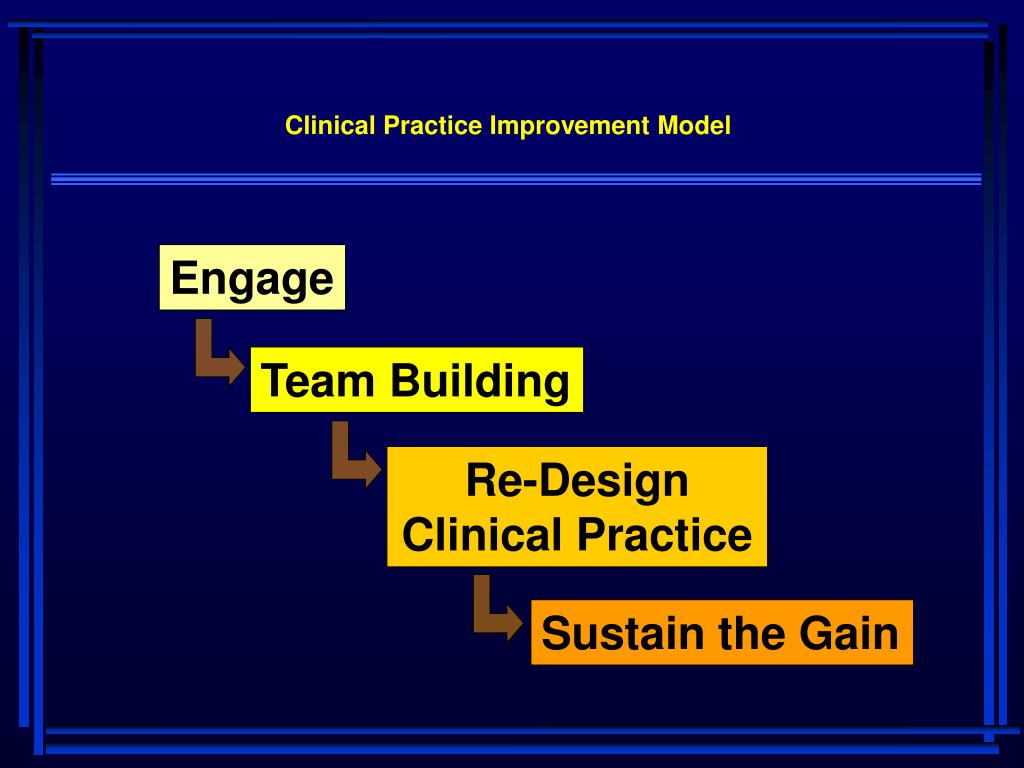 Clinical Practice Improvement Model

Engage

Team Building

Re-Design
Clinical Practice

Sustain the Gain